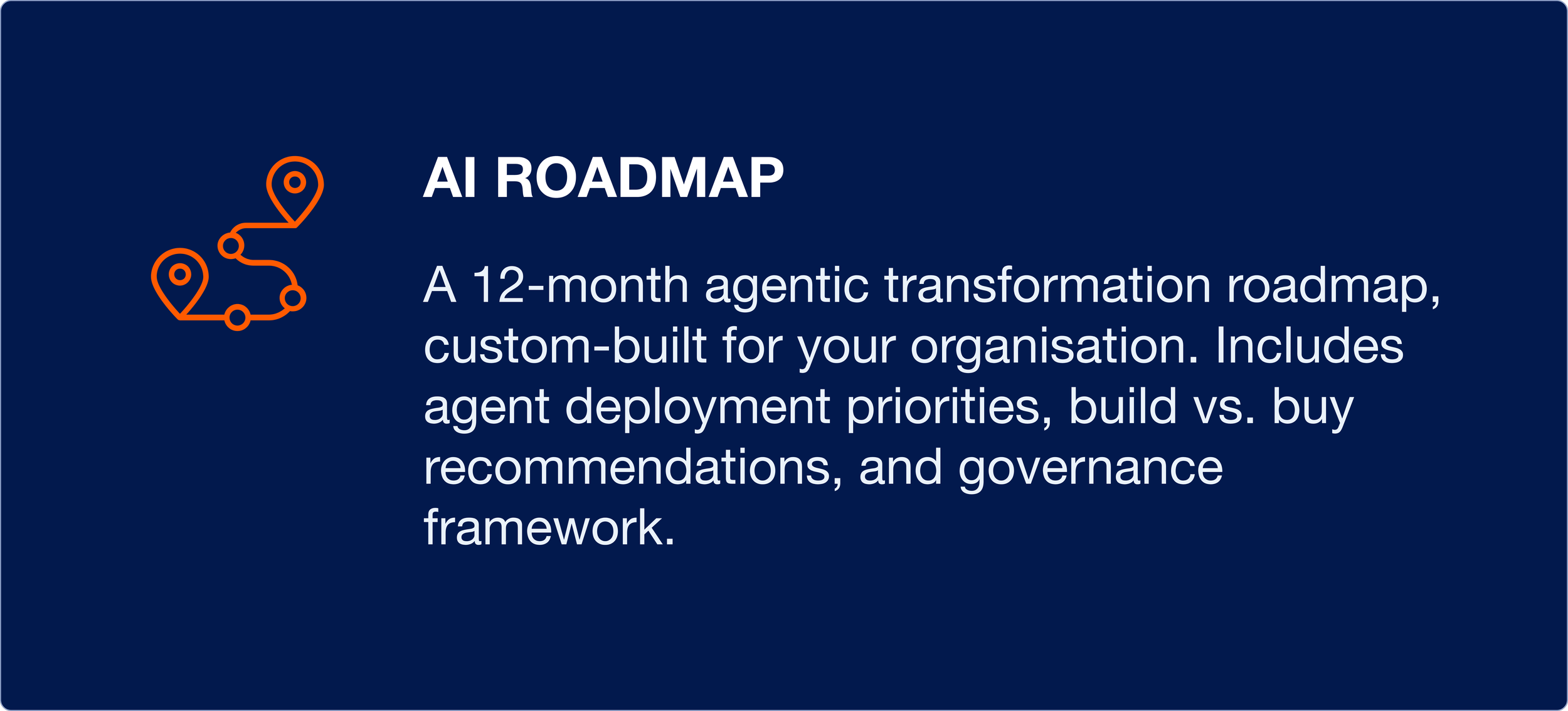 AI ROADMAP

A 12-month agentic transformation roadmap, custom-built for your organisation. Includes agent deployment priorities, build vs. buy recommendations, and governance framework.